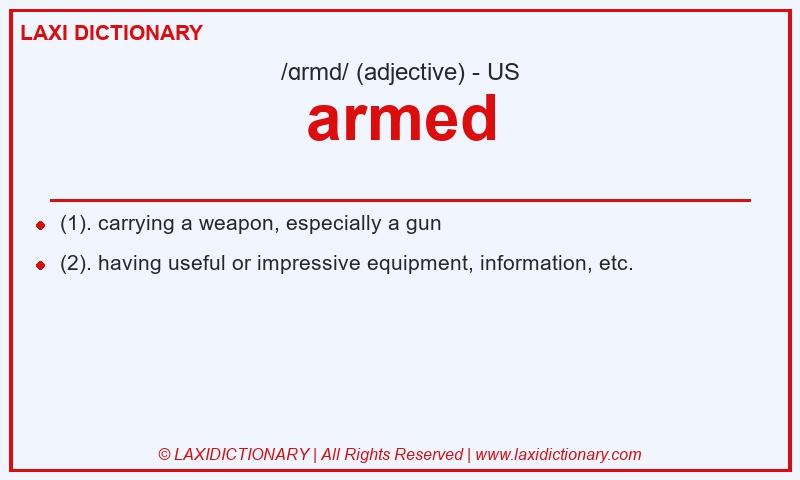 LAXI DICTIONARY

/ɑrmd/ (adjective) - US

armed

- (1). carrying a weapon, especially a gun
- (2). having useful or impressive equipment, information, etc.

© LAXIDICTIONARY | All Rights Reserved | www.laxidictionary.com